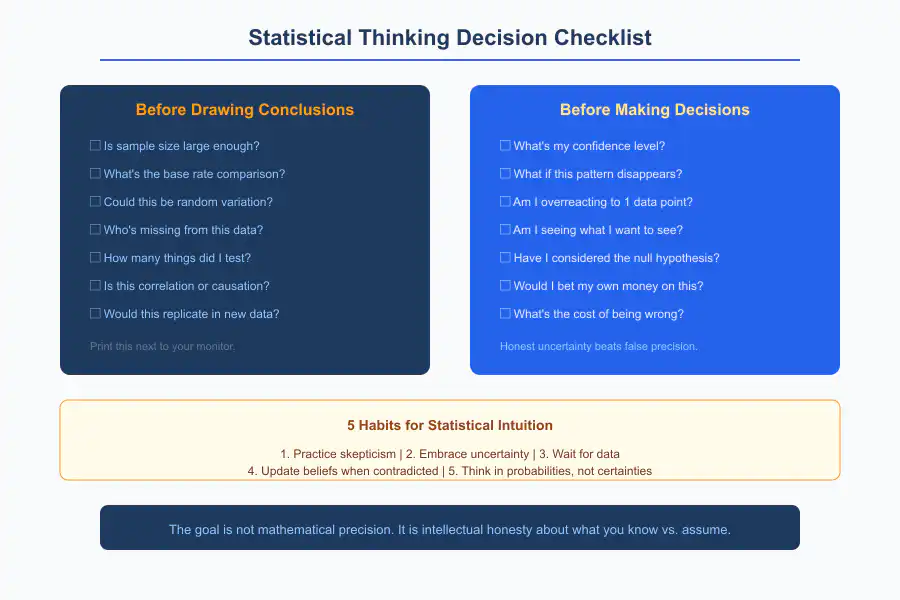 Statistical Thinking Decision Checklist

Before Drawing Conclusions

☐ Is sample size large enough?
☐ What's the base rate comparison?
☐ Could this be random variation?
☐ Who's missing from this data?
☐ How many things did I test?
☐ Is this correlation or causation?
☐ Would this replicate in new data?

Print this next to your monitor.

Before Making Decisions

☐ What's my confidence level?
☐ What if this pattern disappears?
☐ Am I overreacting to 1 data point?
☐ Am I seeing what I want to see?
☐ Have I considered the null hypothesis?
☐ Would I bet my own money on this?
☐ What's the cost of being wrong?

Honest uncertainty beats false precision.

5 Habits for Statistical Intuition

1. Practice skepticism | 2. Embrace uncertainty | 3. Wait for data
4. Update beliefs when contradicted | 5. Think in probabilities, not certainties

The goal is not mathematical precision. It is intellectual honesty about what you know vs. assume.